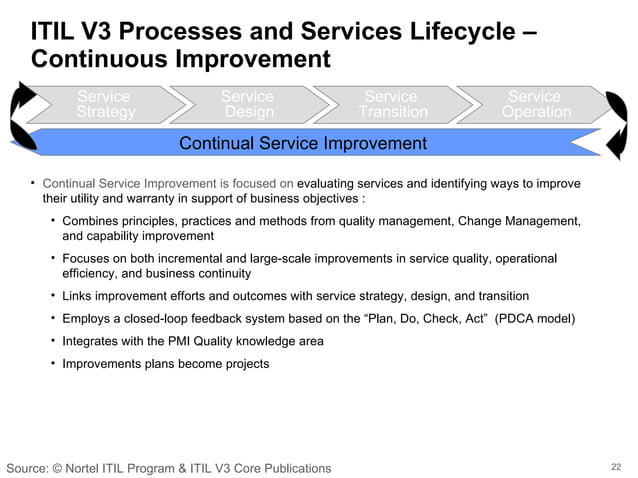 ITIL V3 Processes and Services Lifecycle – Continuous Improvement

Service Strategy

Service Design

Service Transition

Service Operation

Continual Service Improvement

• Continual Service Improvement is focused on evaluating services and identifying ways to improve their utility and warranty in support of business objectives :

• Combines principles, practices and methods from quality management, Change Management, and capability improvement

• Focuses on both incremental and large-scale improvements in service quality, operational efficiency, and business continuity

• Links improvement efforts and outcomes with service strategy, design, and transition

• Employs a closed-loop feedback system based on the "Plan, Do, Check, Act" (PDCA model)

• Integrates with the PMI Quality knowledge area

• Improvements plans become projects

Source: © Nortel ITIL Program & ITIL V3 Core Publications

22